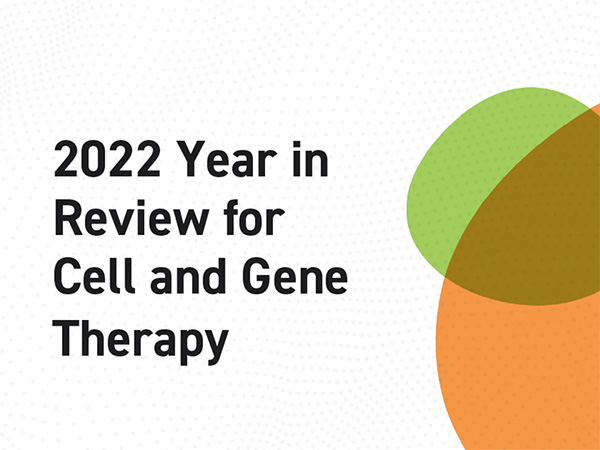 2022 Year in Review for Cell and Gene Therapy